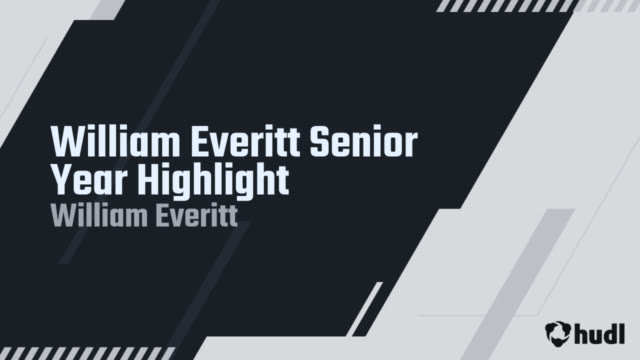 William Everitt Senior Year Highlight
William Everitt

hudl